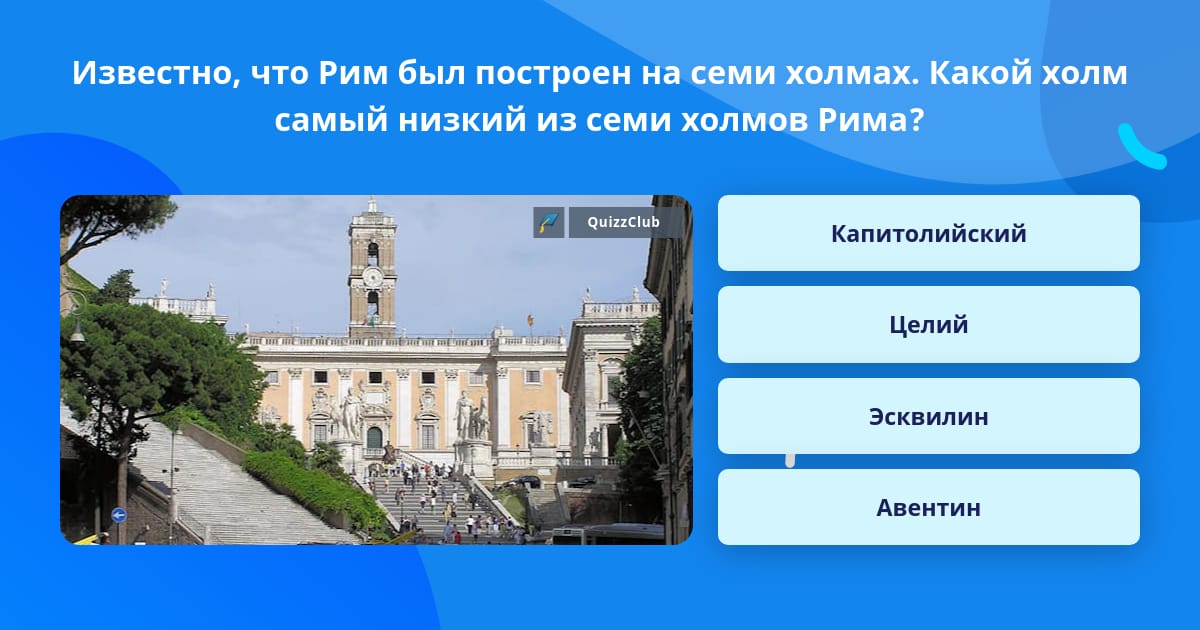 Известно, что Рим был построен на семи холмах. Какой холм самый низкий из семи холмов Рима?

QuizzClub

Капитолийский

Целий

Эсквилин

Авентин